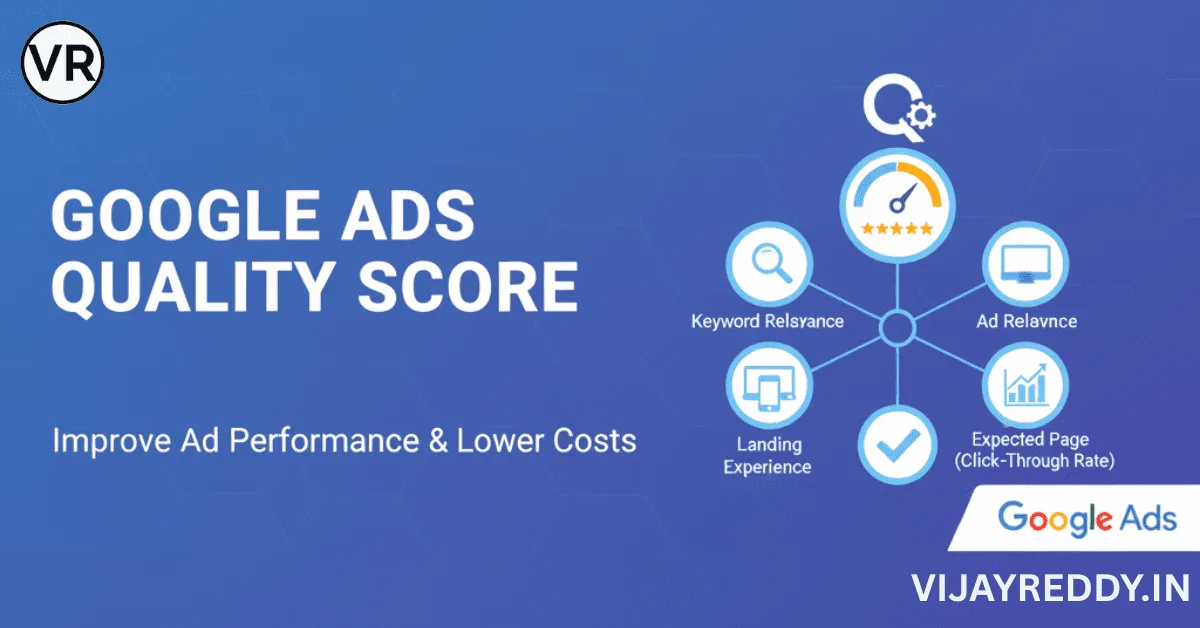 VR

GOOGLE ADS QUALITY SCORE

Improve Ad Performance & Lower Costs

Keyword Relsvance

Ad Relavnce

Landing Experience

Expected Page (Click-Through Rate)

Google Ads

VIJAYREDDY.IN